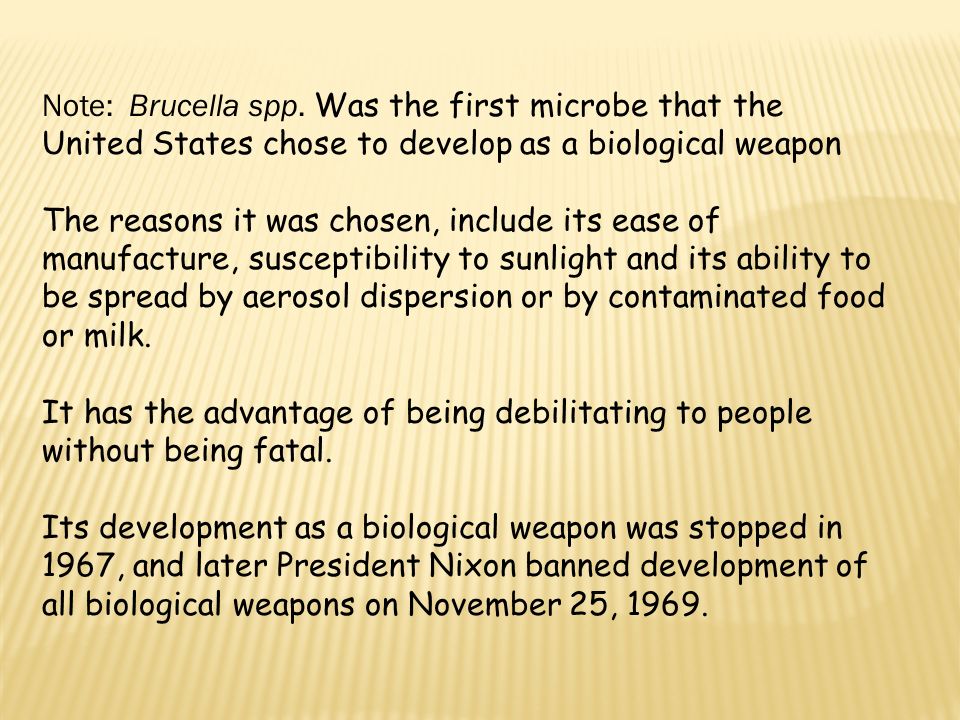 Note: Brucella spp. Was the first microbe that the United States chose to develop as a biological weapon

The reasons it was chosen, include its ease of manufacture, susceptibility to sunlight and its ability to be spread by aerosol dispersion or by contaminated food or milk.

It has the advantage of being debilitating to people without being fatal.

Its development as a biological weapon was stopped in 1967, and later President Nixon banned development of all biological weapons on November 25, 1969.